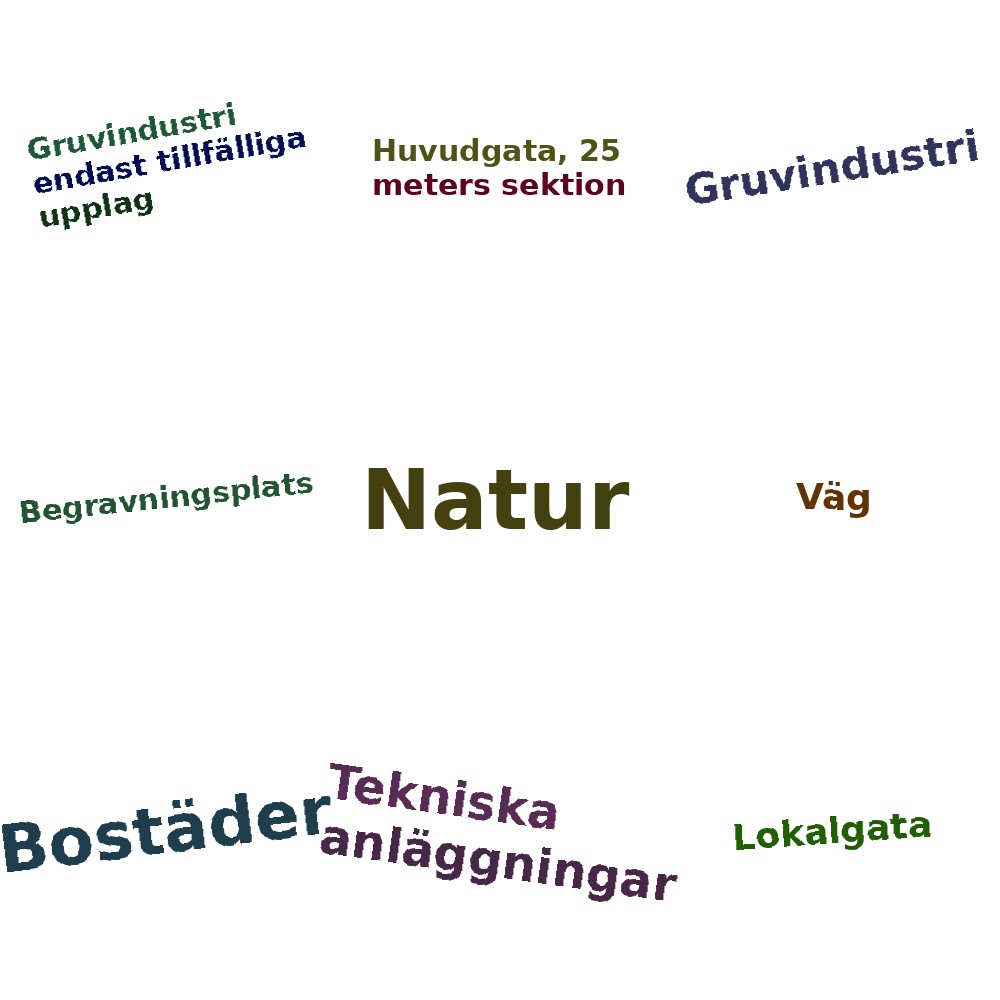 Gruvindustri endast tillfälliga upplag

Huvudgata, 25 meters sektion

Gruvindustri

Begravningsplats

Natur

Väg

Bostäder

Tekniska anläggningar

Lokalgata